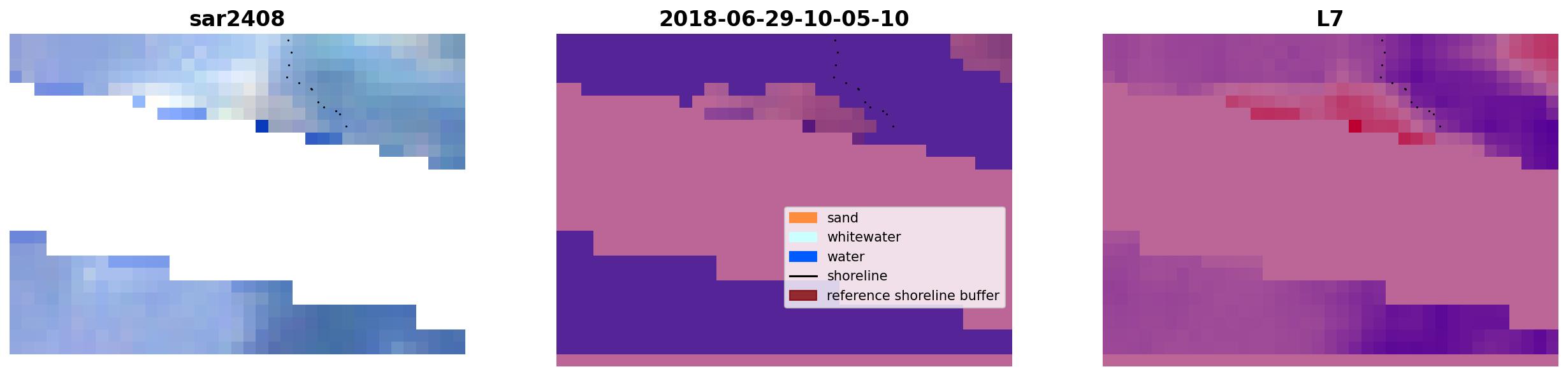 sar2408

2018-06-29-10-05-10

sand
whitewater
water
shoreline
reference shoreline buffer

L7